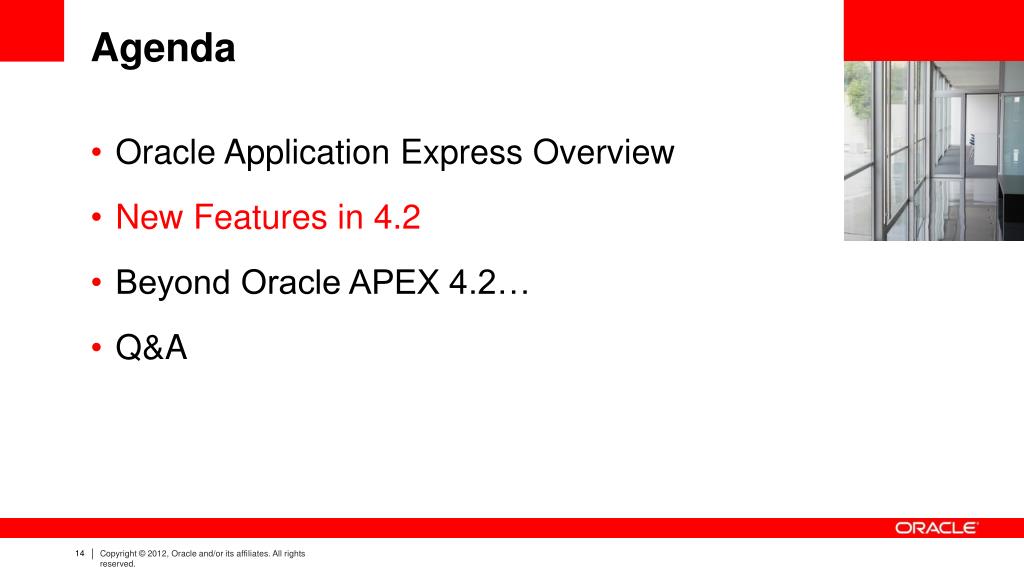 Agenda

• Oracle Application Express Overview
• New Features in 4.2
• Beyond Oracle APEX 4.2…
• Q&A

ORACLE

14 | Copyright © 2012, Oracle and/or its affiliates. All rights reserved.